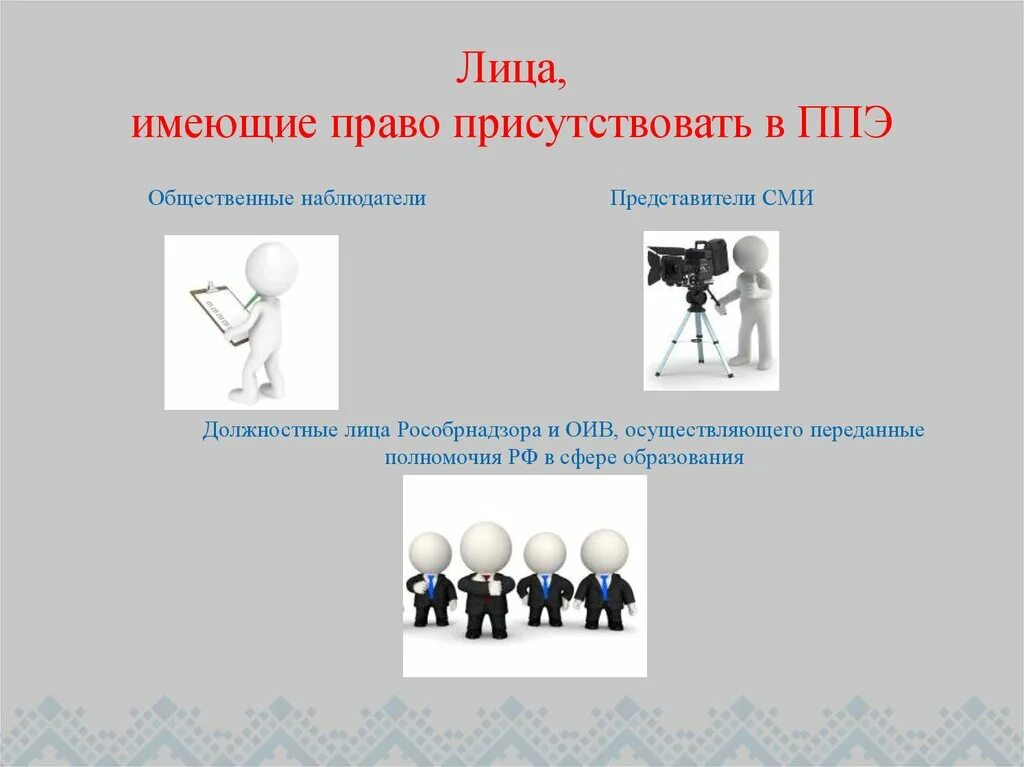 Лица,
имеющие право присутствовать в ППЭ

Общественные наблюдатели

Представители СМИ

Должностные лица Рособрнадзора и ОИВ, осуществляющего переданные полномочия РФ в сфере образования